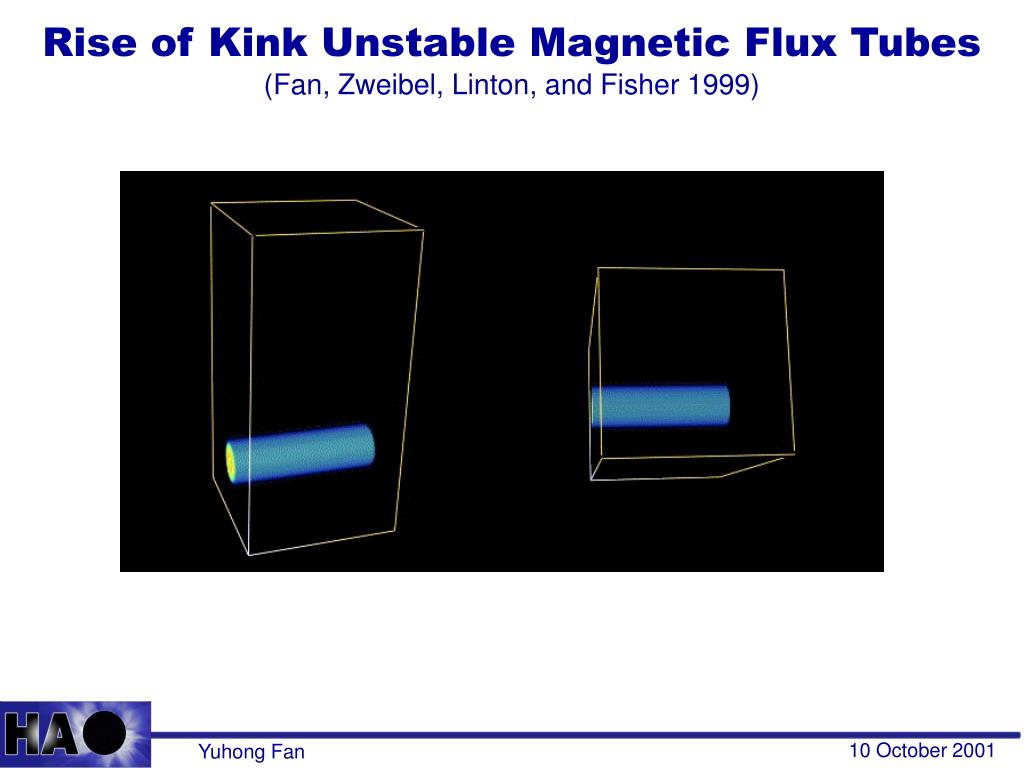 Rise of Kink Unstable Magnetic Flux Tubes
(Fan, Zweibel, Linton, and Fisher 1999)

HAO

Yuhong Fan

10 October 2001